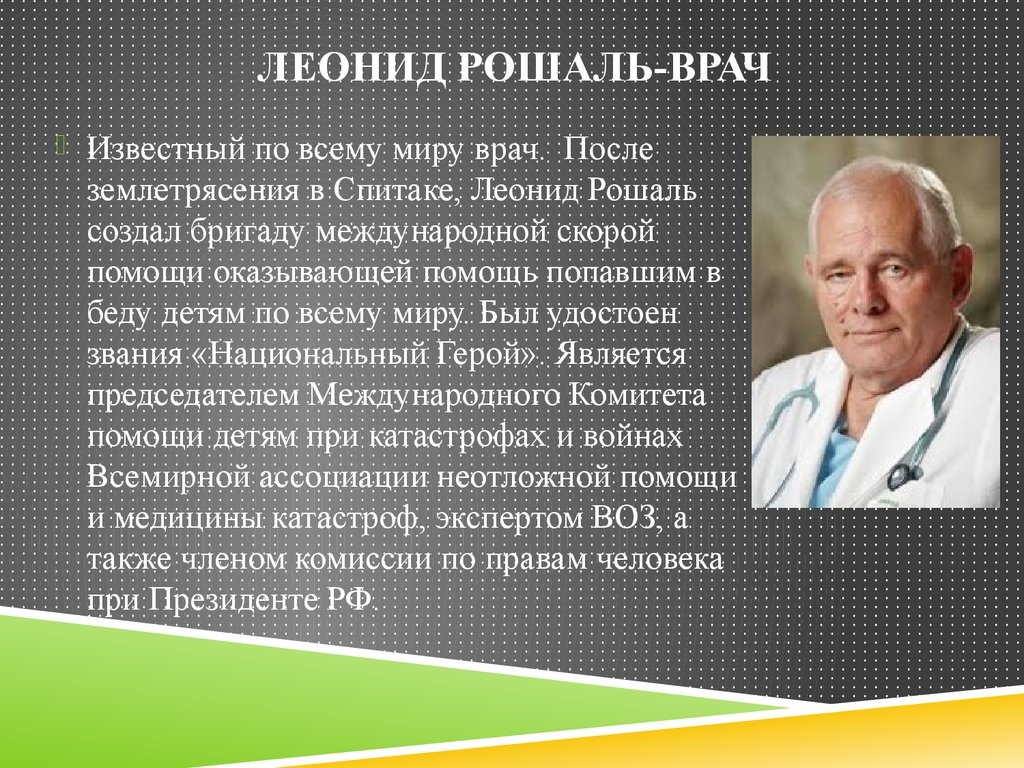 ЛЕОНИД РОШАЛЬ-ВРАЧ

Известный по всему миру врач. После землетрясения в Спитаке, Леонид Рошаль создал бригаду международной скорой помощи оказывающей помощь попавшим в беду детям по всему миру. Был удостоен звания «Национальный Герой». Является председателем Международного Комитета помощи детям при катастрофах и войнах Всемирной ассоциации неотложной помощи и медицины катастроф, экспертом ВОЗ, а также членом комиссии по правам человека при Президенте РФ.